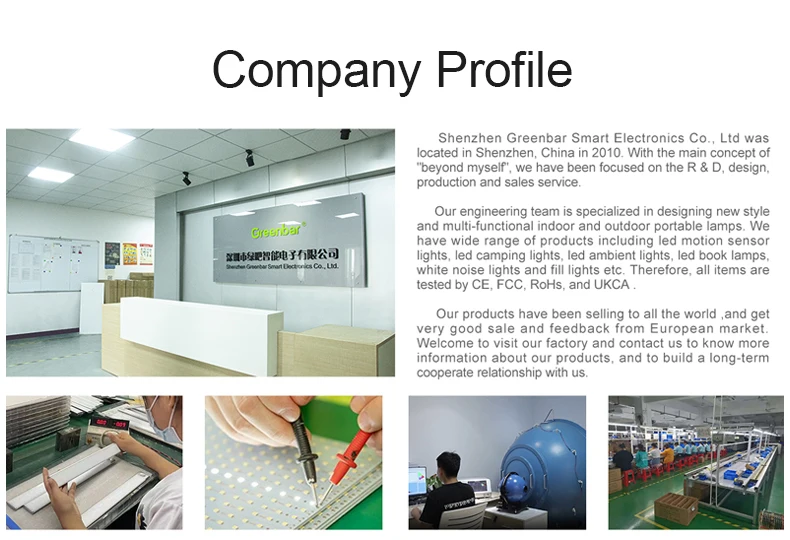 Company Profile

Greenbar
深圳市绿吧智能电子有限公司
Shenzhen Greenbar Smart Electronics Co., Ltd.

Shenzhen Greenbar Smart Electronics Co., Ltd was located in Shenzhen, China in 2010. With the main concept of "beyond myself", we have been focused on the R & D, design, production and sales service.

Our engineering team is specialized in designing new style and multi-functional indoor and outdoor portable lamps. We have wide range of products including led motion sensor lights, led camping lights, led ambient lights, led book lamps, white noise lights and fill lights etc. Therefore, all items are tested by CE, FCC, RoHs, and UKCA .

Our products have been selling to all the world ,and get very good sale and feedback from European market. Welcome to visit our factory and contact us to know more information about our products, and to build a long-term cooperate relationship with us.